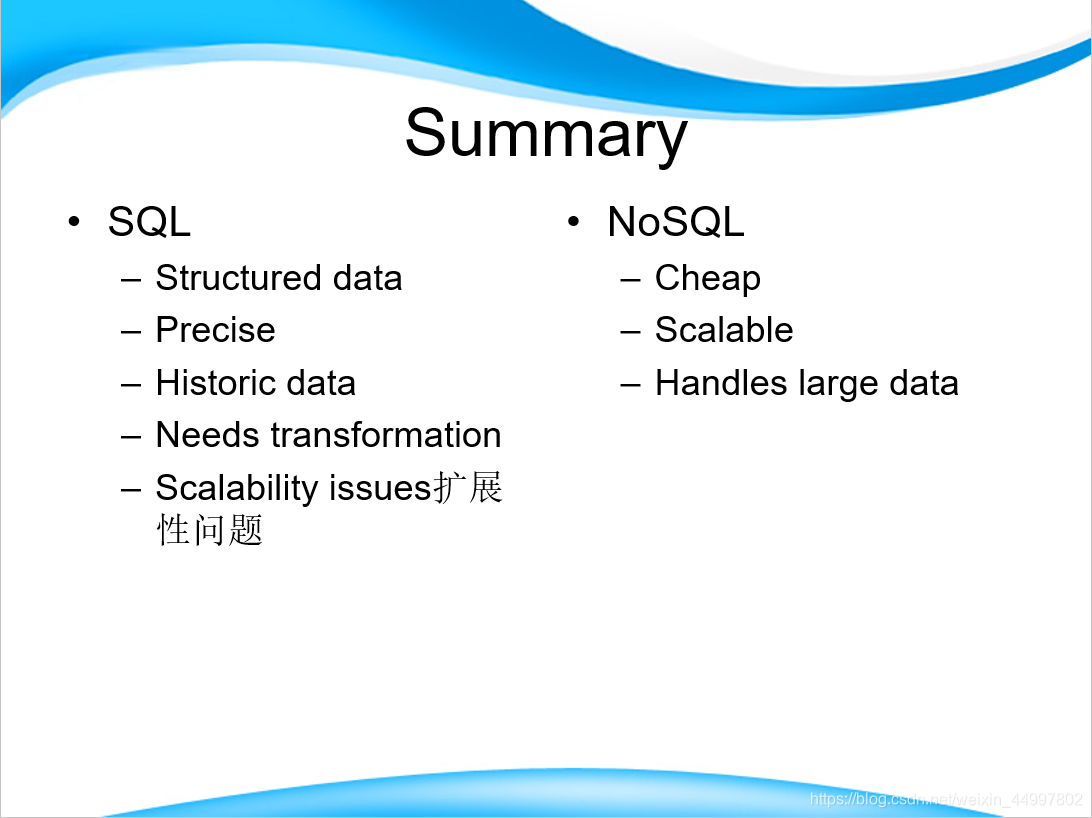 Summary

• SQL
– Structured data
– Precise
– Historic data
– Needs transformation
– Scalability issues扩展性问题

• NoSQL
– Cheap
– Scalable
– Handles large data

https://blog.csdn.net/weixin_44997802